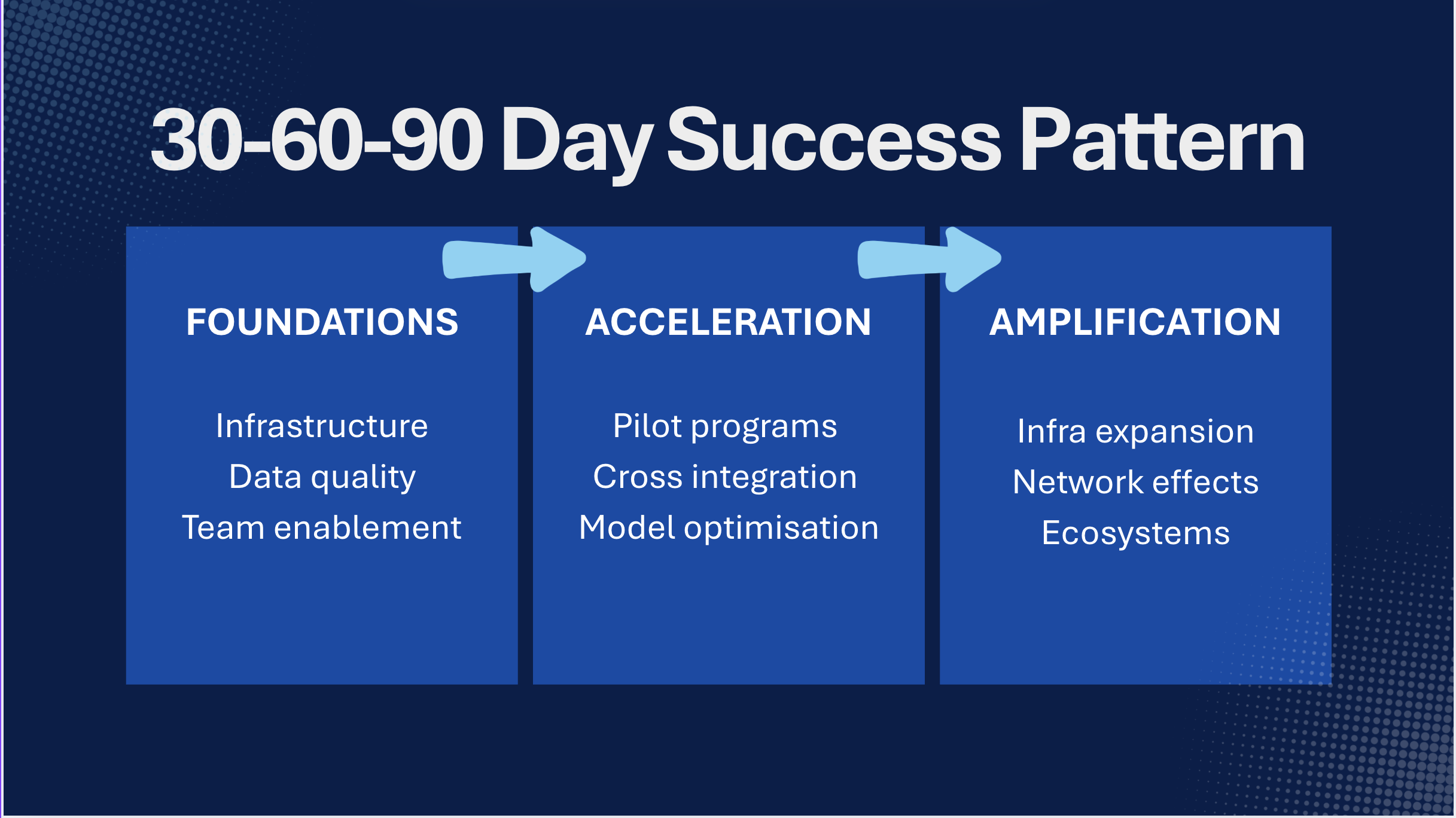 30-60-90 Day Success Pattern

FOUNDATIONS

Infrastructure
Data quality
Team enablement

ACCELERATION

Pilot programs
Cross integration
Model optimisation

AMPLIFICATION

Infra expansion
Network effects
Ecosystems